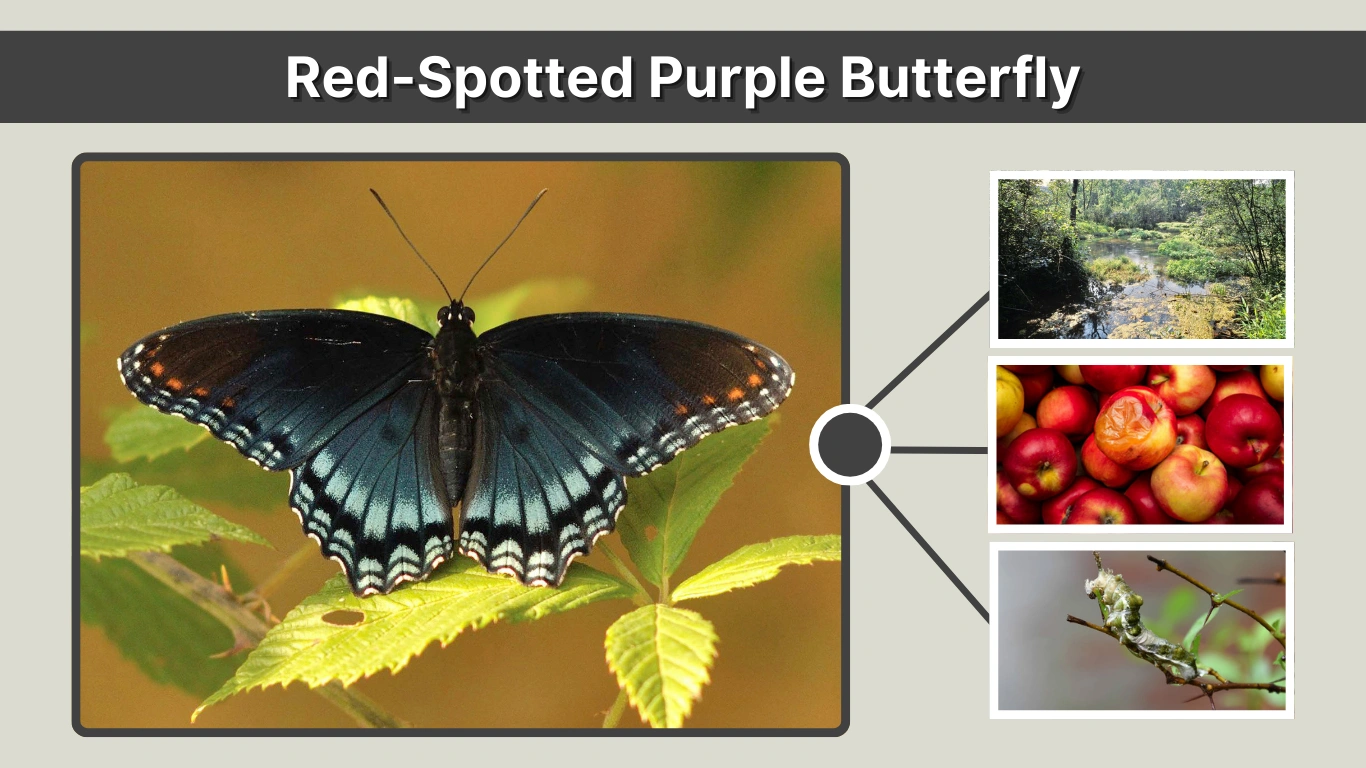 Red-Spotted Purple Butterfly